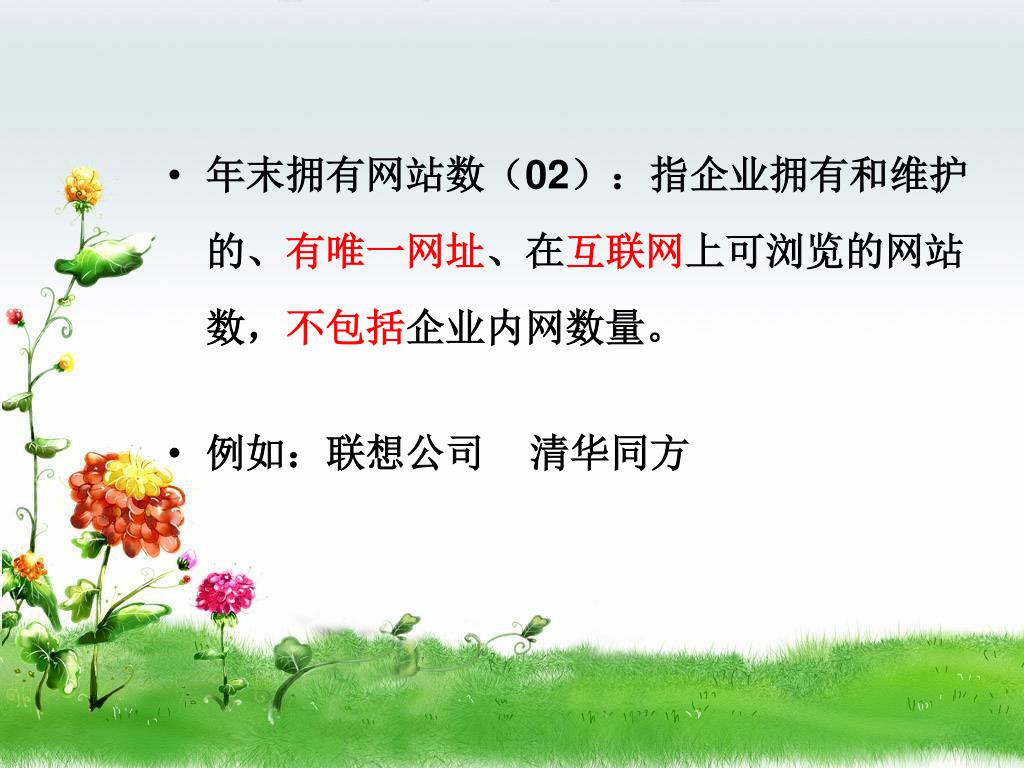 • 年末拥有网站数（02）：指企业拥有和维护的、有唯一网址、在互联网上可浏览的网站数，不包括企业内网数量。

• 例如：联想公司　清华同方